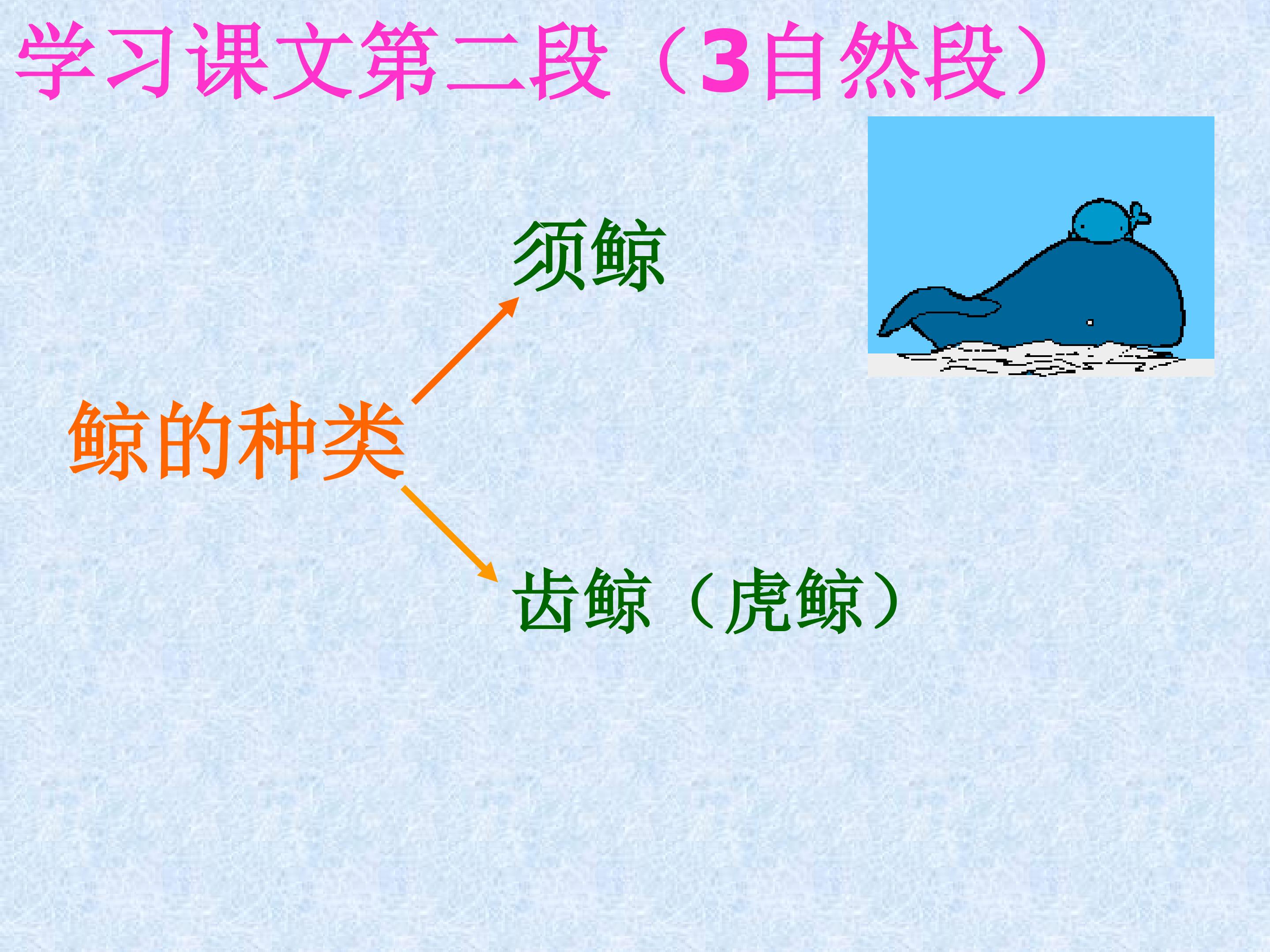 学习课文第二段（3自然段）

须鲸

鲸的种类

齿鲸（虎鲸）